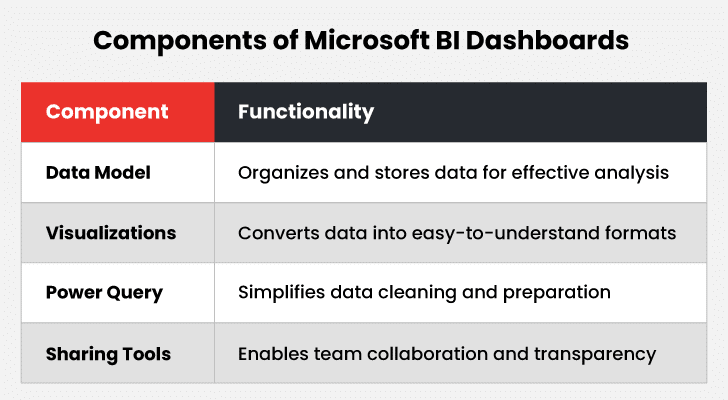 Components of Microsoft BI Dashboards

| Component | Functionality |
|---|---|
| Data Model | Organizes and stores data for effective analysis |
| Visualizations | Converts data into easy-to-understand formats |
| Power Query | Simplifies data cleaning and preparation |
| Sharing Tools | Enables team collaboration and transparency |